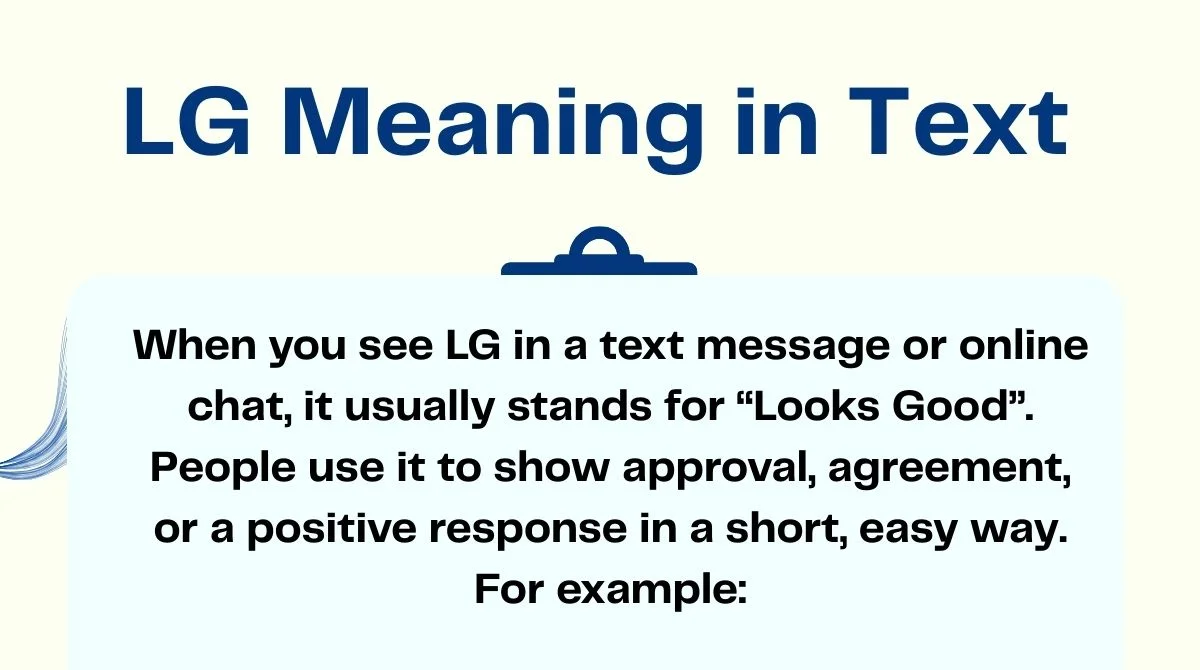 LG Meaning in Text

When you see LG in a text message or online chat, it usually stands for “Looks Good”. People use it to show approval, agreement, or a positive response in a short, easy way. For example: